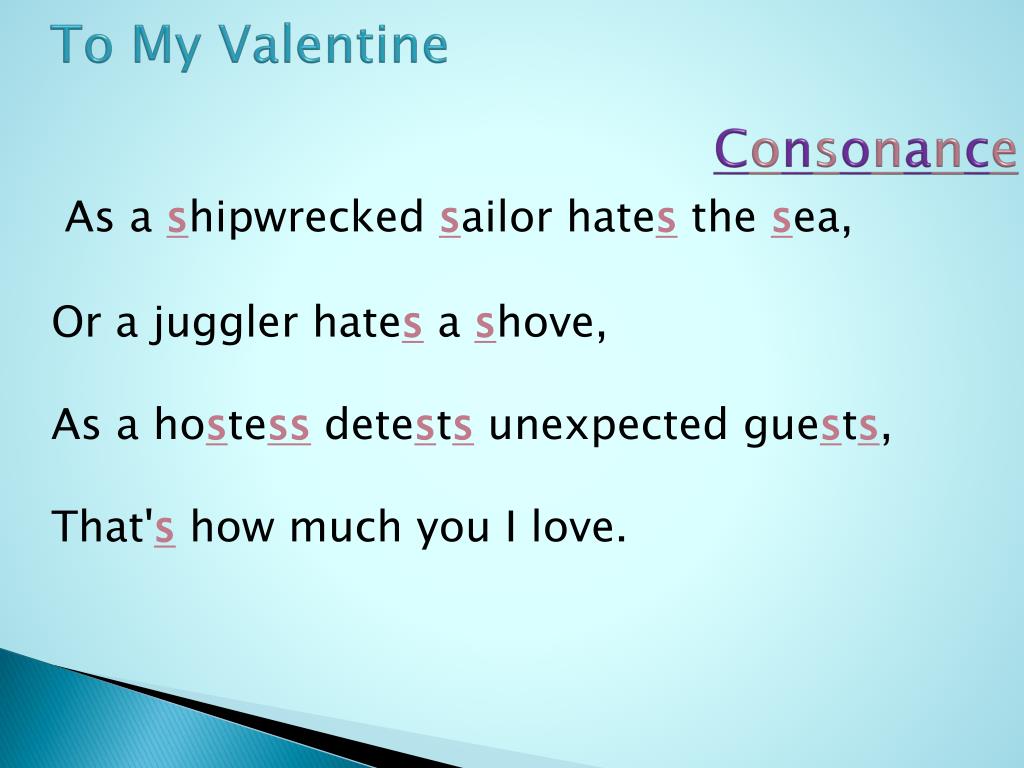 To My Valentine

Consonance

As a shipwrecked sailor hates the sea,

Or a juggler hates a shove,

As a hostess detests unexpected guests,

That's how much you I love.